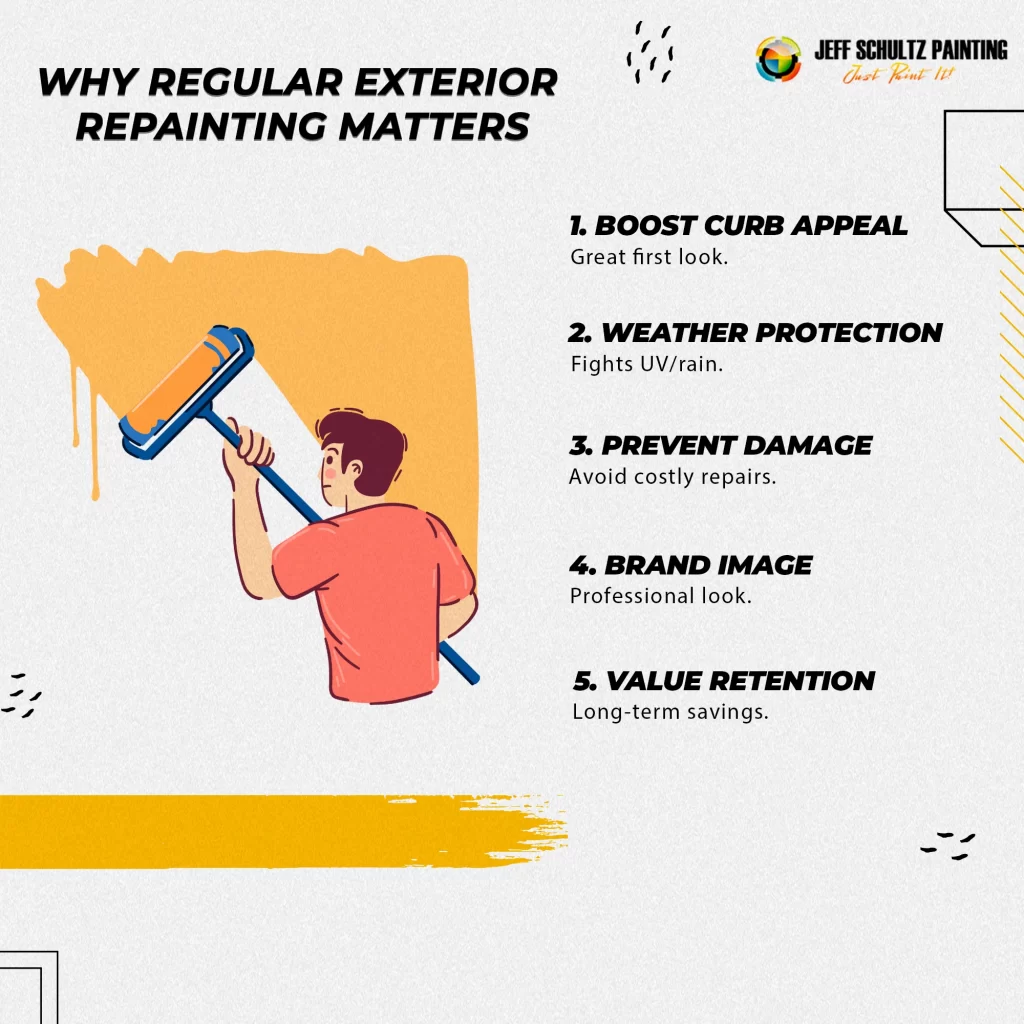 WHY REGULAR EXTERIOR REPAINTING MATTERS

JEFF SCHULTZ PAINTING
Just Paint It!

1. BOOST CURB APPEAL
Great first look.

2. WEATHER PROTECTION
Fights UV/rain.

3. PREVENT DAMAGE
Avoid costly repairs.

4. BRAND IMAGE
Professional look.

5. VALUE RETENTION
Long-term savings.